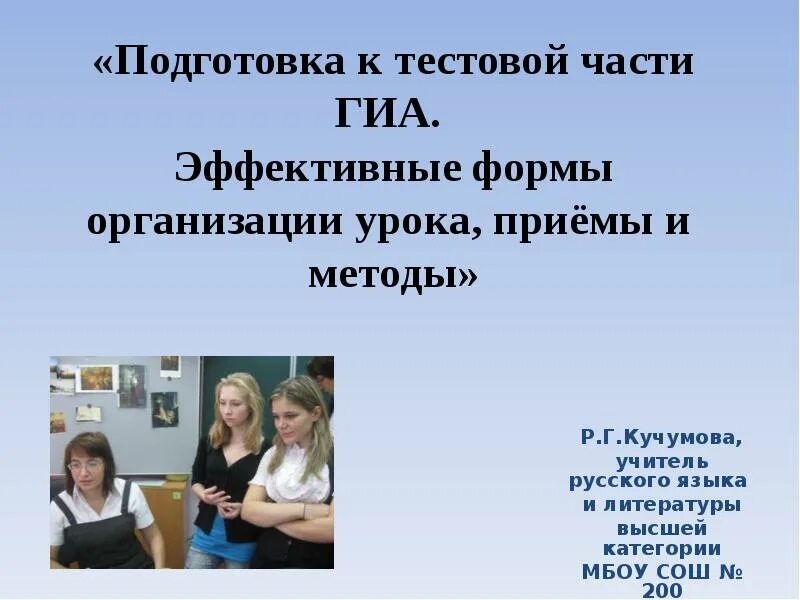 «Подготовка к тестовой части ГИА.
Эффективные формы организации урока, приёмы и методы»

Р.Г.Кучумова, учитель русского языка и литературы высшей категории МБОУ СОШ № 200